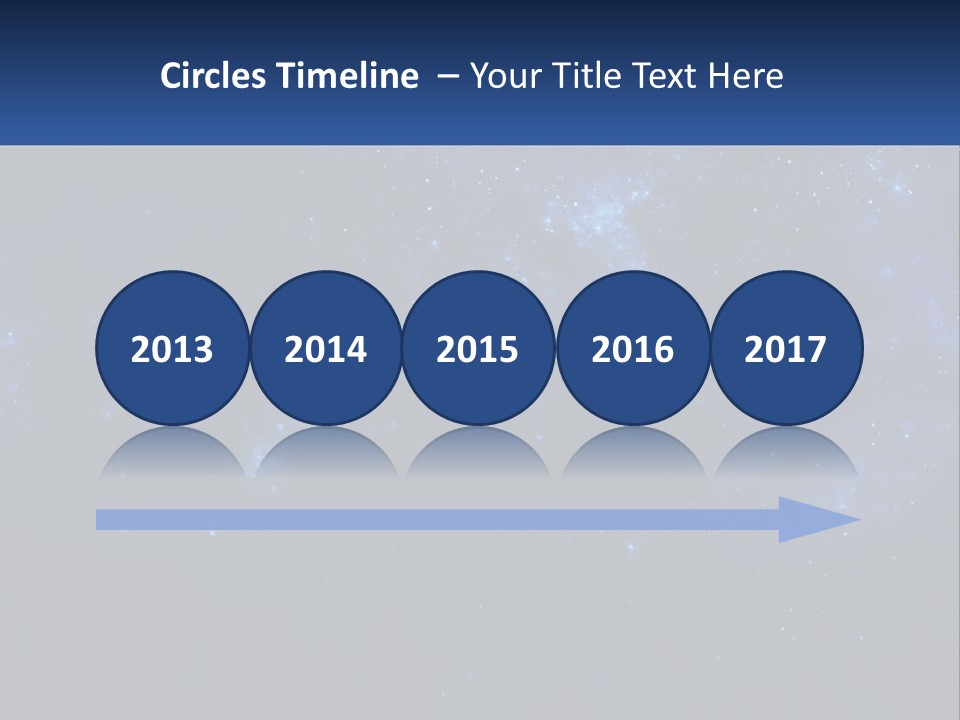 Circles Timeline – Your Title Text Here

2013

2014

2015

2016

2017